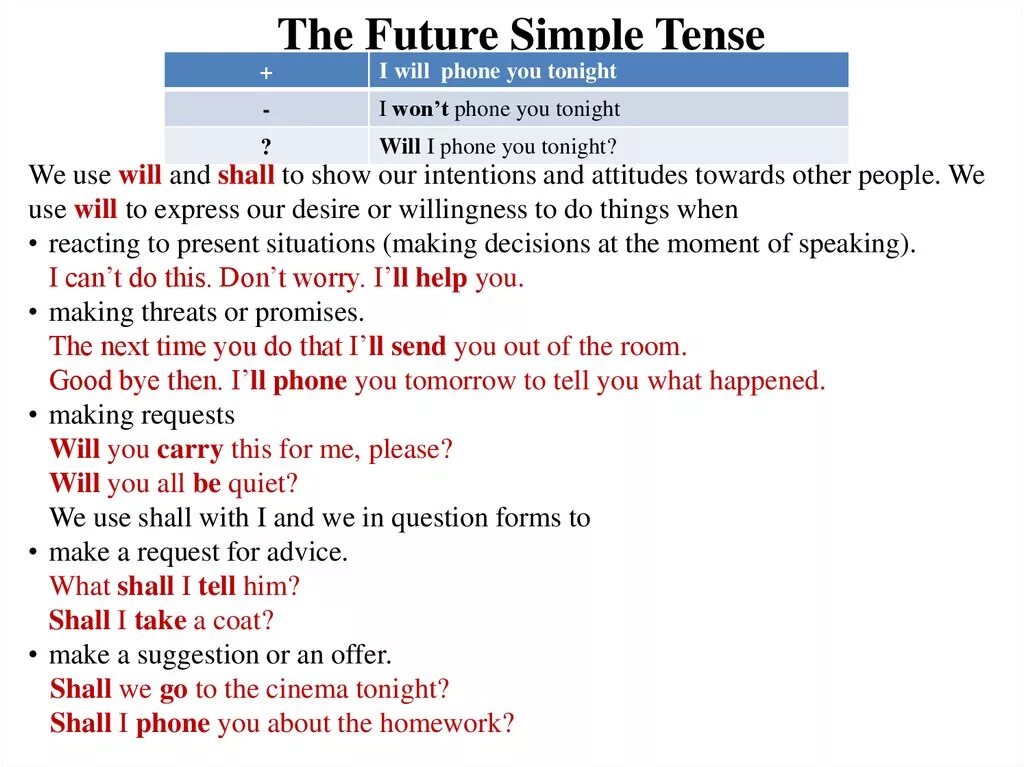 The Future Simple Tense

| + | I will phone you tonight |
|---|---|
| - | I won't phone you tonight |
| ? | Will I phone you tonight? |

We use will and shall to show our intentions and attitudes towards other people. We use will to express our desire or willingness to do things when

• reacting to present situations (making decisions at the moment of speaking).
I can't do this. Don't worry. I'll help you.

• making threats or promises.
The next time you do that I'll send you out of the room.
Good bye then. I'll phone you tomorrow to tell you what happened.

• making requests
Will you carry this for me, please?
Will you all be quiet?
We use shall with I and we in question forms to

• make a request for advice.
What shall I tell him?
Shall I take a coat?

• make a suggestion or an offer.
Shall we go to the cinema tonight?
Shall I phone you about the homework?